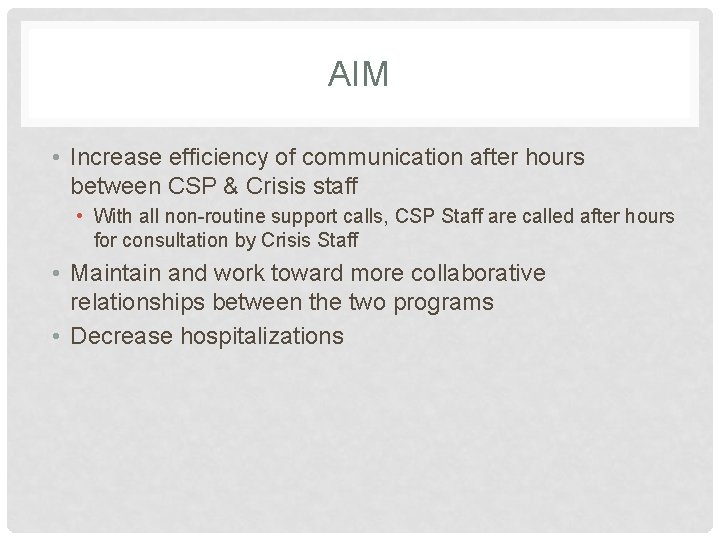 AIM

• Increase efficiency of communication after hours between CSP & Crisis staff
  • With all non-routine support calls, CSP Staff are called after hours for consultation by Crisis Staff
• Maintain and work toward more collaborative relationships between the two programs
• Decrease hospitalizations